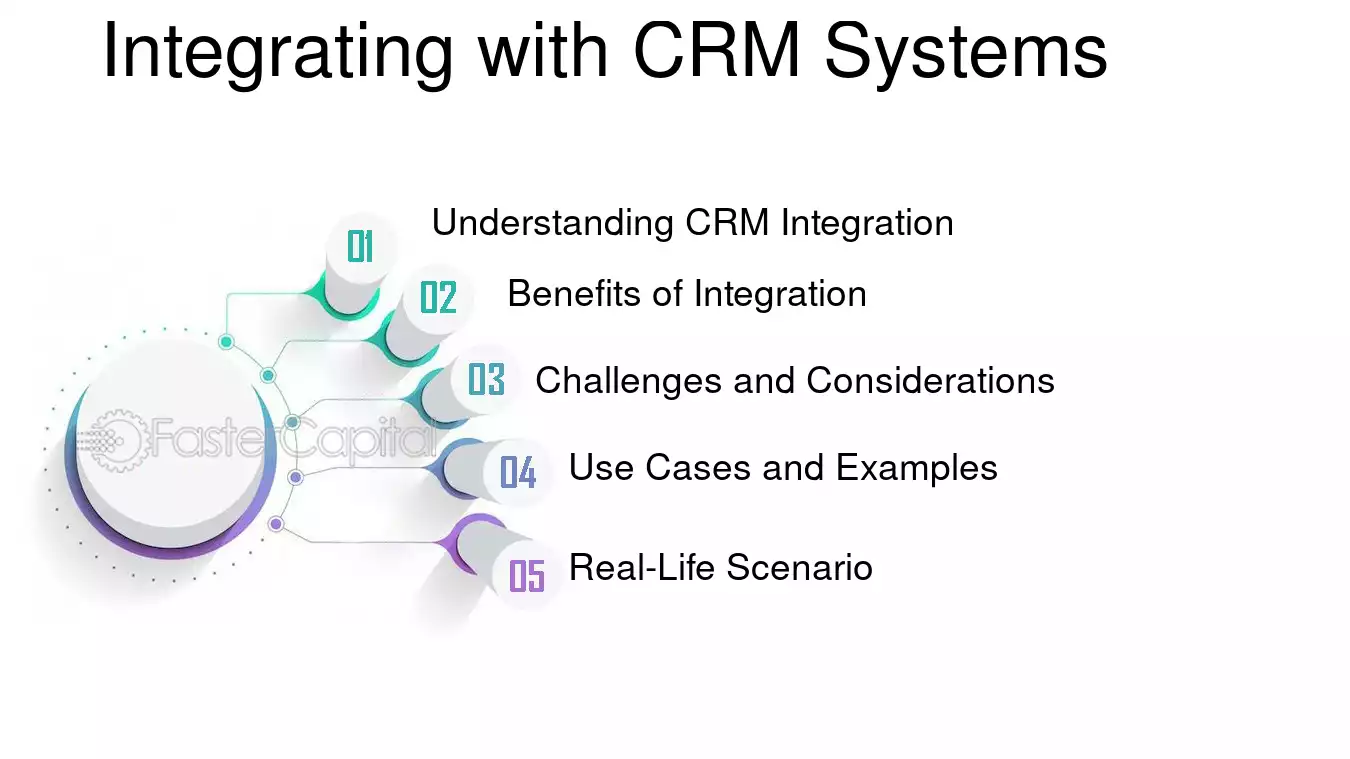 Integrating with CRM Systems

01 Understanding CRM Integration

02 Benefits of Integration

03 Challenges and Considerations

04 Use Cases and Examples

05 Real-Life Scenario

FasterCapital